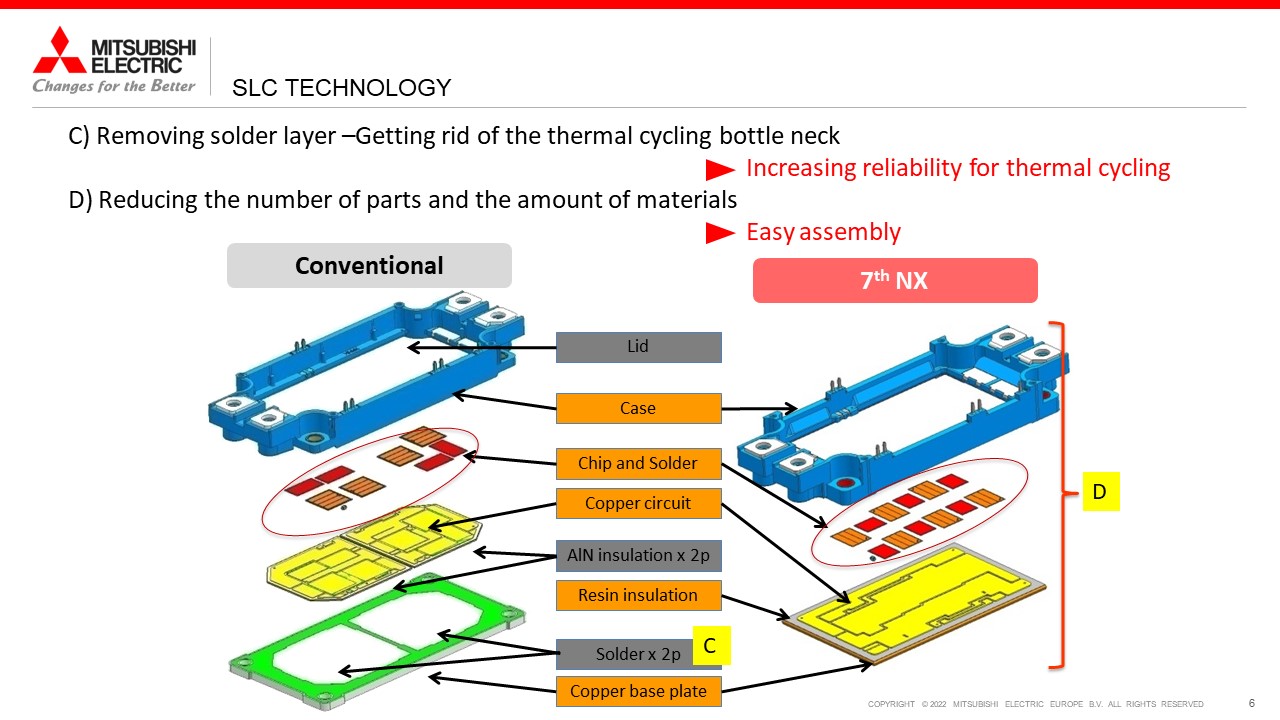 MITSUBISHI ELECTRIC
Changes for the Better

SLC TECHNOLOGY

C) Removing solder layer –Getting rid of the thermal cycling bottle neck

Increasing reliability for thermal cycling

D) Reducing the number of parts and the amount of materials

Easy assembly

Conventional

$7^{th}$ NX

Lid

Case

Chip and Solder

Copper circuit

AlN insulation x 2p

Resin insulation

Solder x 2p

C

Copper base plate

D

COPYRIGHT © 2022 MITSUBISHI ELECTRIC EUROPE B.V. ALL RIGHTS RESERVED

6